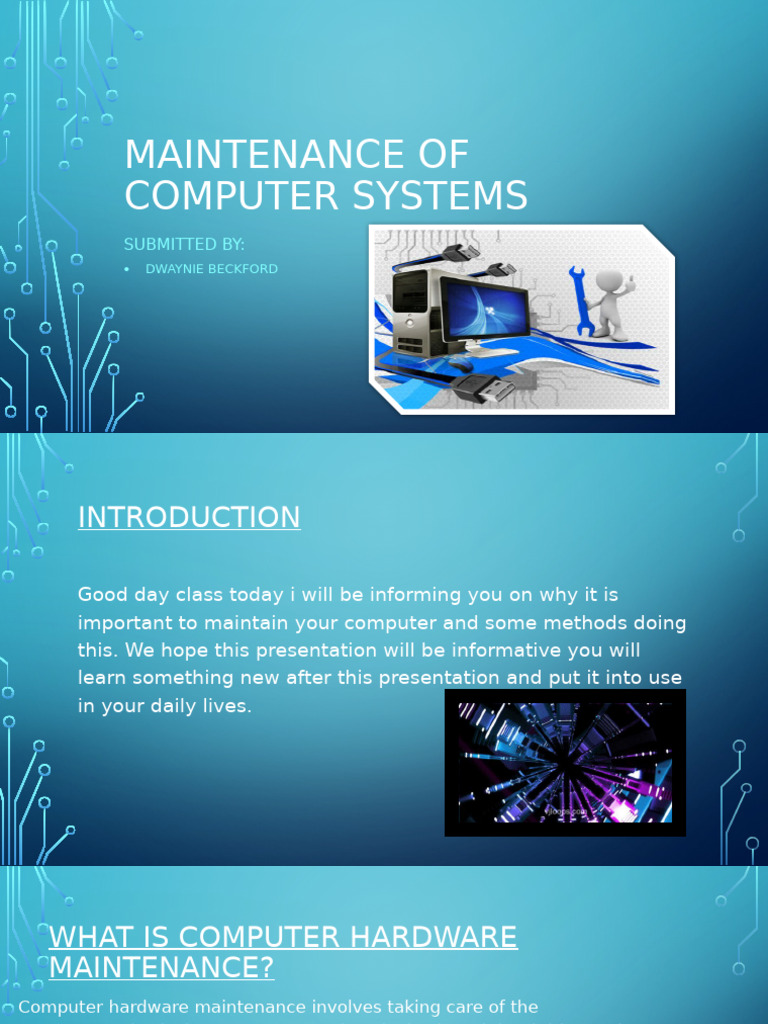 MAINTENANCE OF COMPUTER SYSTEMS

SUBMITTED BY:

• DWAYNIE BECKFORD

INTRODUCTION

Good day class today i will be informing you on why it is important to maintain your computer and some methods doing this. We hope this presentation will be informative you will learn something new after this presentation and put it into use in your daily lives.

WHAT IS COMPUTER HARDWARE MAINTENANCE?

Computer hardware maintenance involves taking care of the